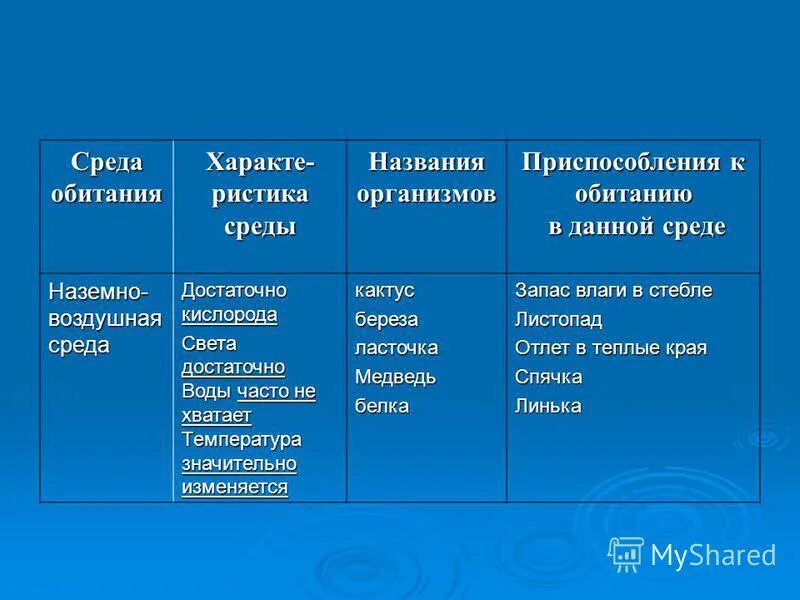 | Среда обитания | Характеристика среды | Названия организмов | Приспособления к обитанию в данной среде |
|---|---|---|---|
| Наземно-воздушная среда | Достаточно кислорода Света достаточно Воды часто не хватает Температура значительно изменяется | кактус береза ласточка Медведь белка | Запас влаги в стебле Листопад Отлет в теплые края Спячка Линька |

MyShared